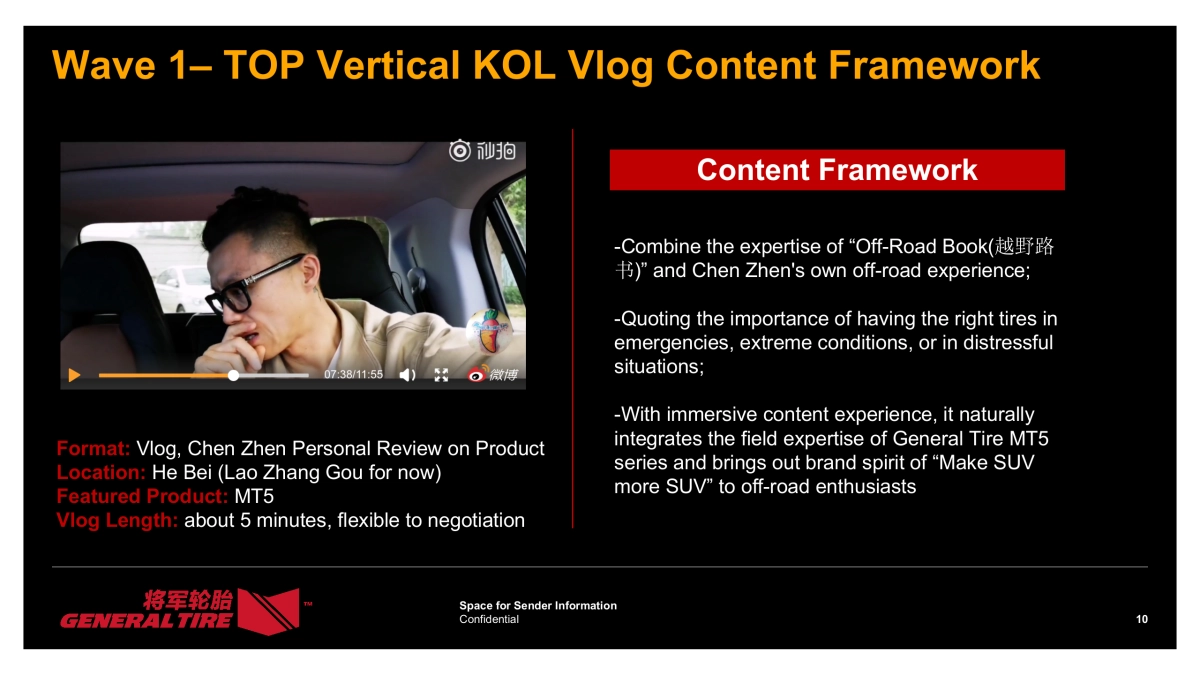 Wave 1– TOP Vertical KOL Vlog Content Framework

秒拍

07:38/11:55

微博

Format: Vlog, Chen Zhen Personal Review on Product
Location: He Bei (Lao Zhang Gou for now)
Featured Product: MT5
Vlog Length: about 5 minutes, flexible to negotiation

Content Framework

-Combine the expertise of “Off-Road Book(越野路书)” and Chen Zhen's own off-road experience;

-Quoting the importance of having the right tires in emergencies, extreme conditions, or in distressful situations;

-With immersive content experience, it naturally integrates the field expertise of General Tire MT5 series and brings out brand spirit of “Make SUV more SUV” to off-road enthusiasts

将军轮胎
GENERAL TIRE ™

Space for Sender Information
Confidential

10